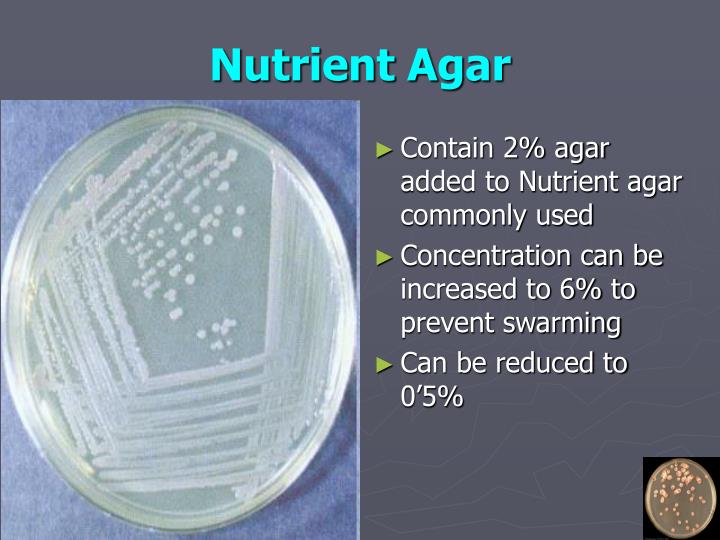 Nutrient Agar

► Contain 2% agar added to Nutrient agar commonly used

► Concentration can be increased to 6% to prevent swarming

► Can be reduced to 0’5%